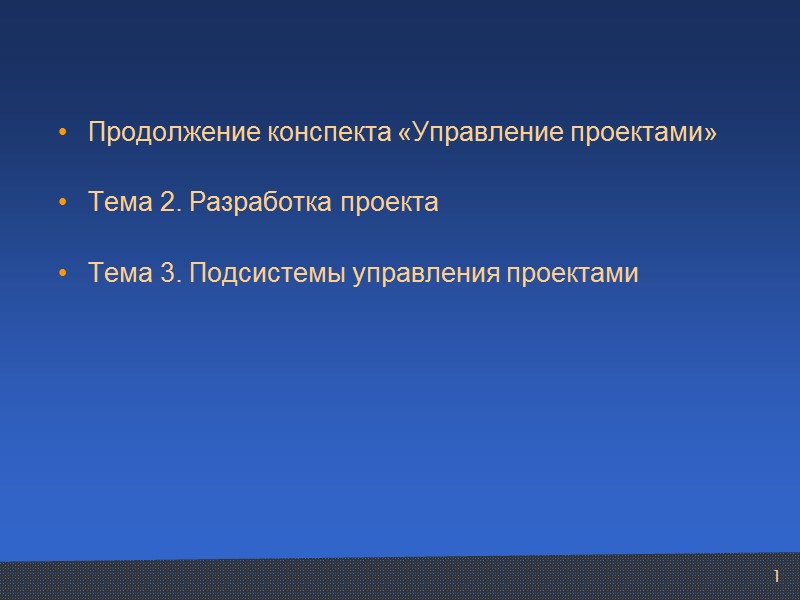 • Продолжение конспекта «Управление проектами»

• Тема 2. Разработка проекта

• Тема 3. Подсистемы управления проектами

1